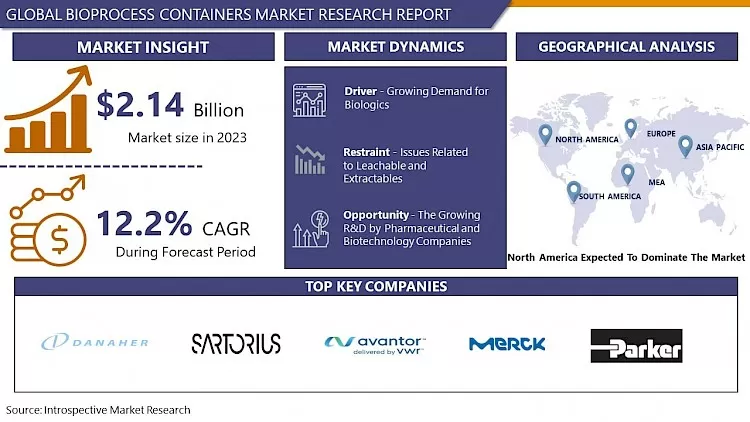 GLOBAL BIOPROCESS CONTAINERS MARKET RESEARCH REPORT

MARKET INSIGHT

$2.14 Billion
Market size in 2023

12.2% CAGR
During Forecast Period

MARKET DYNAMICS

Driver - Growing Demand for Biologics

Restraint - Issues Related to Leachable and Extractables

Opportunity - The Growing R&D by Pharmaceutical and Biotechnology Companies

GEOGRAPHICAL ANALYSIS

NORTH AMERICA
EUROPE
ASIA PACIFIC
MEA
SOUTH AMERICA

North America Expected To Dominate The Market

TOP KEY COMPANIES

DANAHER

SARTORIUS

avantor
delivered by vwr

MERCK

Parker

Source: Introspective Market Research